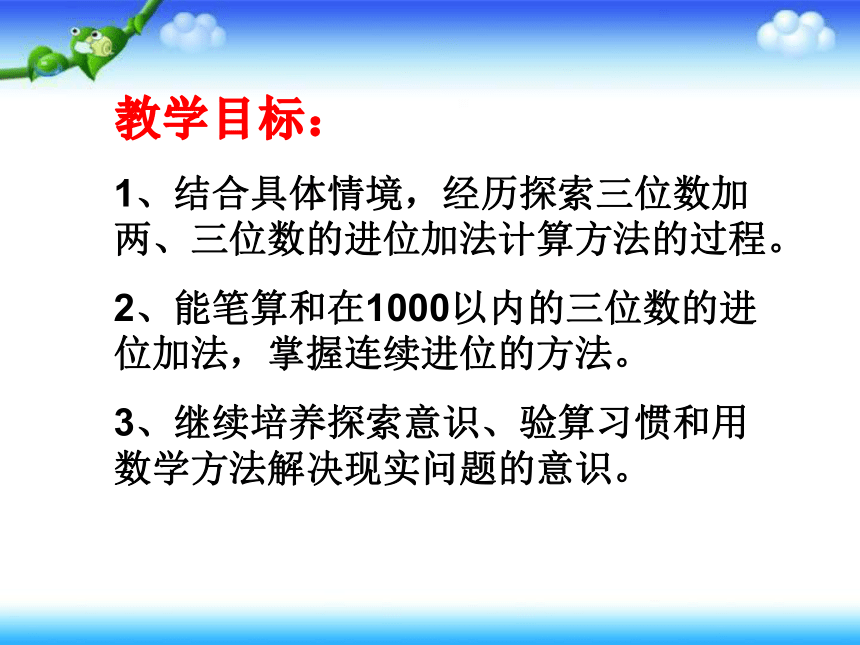 教学目标：

1、结合具体情境，经历探索三位数加两、三位数的进位加法计算方法的过程。

2、能笔算和在1000以内的三位数的进位加法，掌握连续进位的方法。

3、继续培养探索意识、验算习惯和用数学方法解决现实问题的意识。